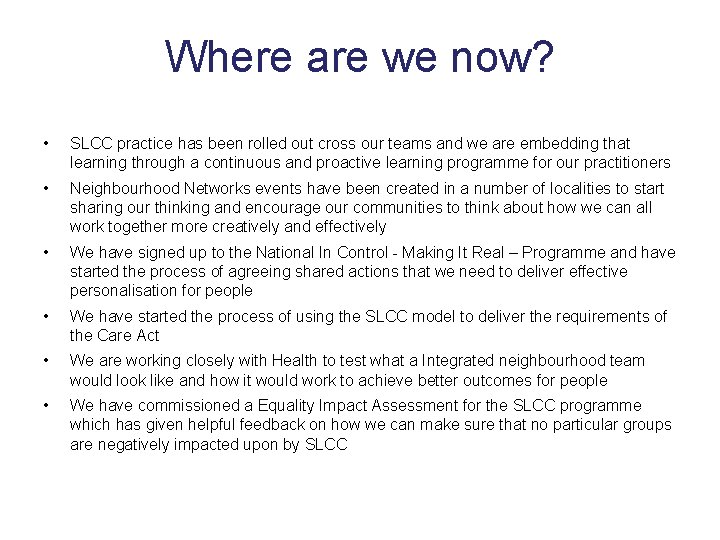 Where are we now?

• SLCC practice has been rolled out cross our teams and we are embedding that learning through a continuous and proactive learning programme for our practitioners

• Neighbourhood Networks events have been created in a number of localities to start sharing our thinking and encourage our communities to think about how we can all work together more creatively and effectively

• We have signed up to the National In Control - Making It Real – Programme and have started the process of agreeing shared actions that we need to deliver effective personalisation for people

• We have started the process of using the SLCC model to deliver the requirements of the Care Act

• We are working closely with Health to test what a Integrated neighbourhood team would look like and how it would work to achieve better outcomes for people

• We have commissioned a Equality Impact Assessment for the SLCC programme which has given helpful feedback on how we can make sure that no particular groups are negatively impacted upon by SLCC